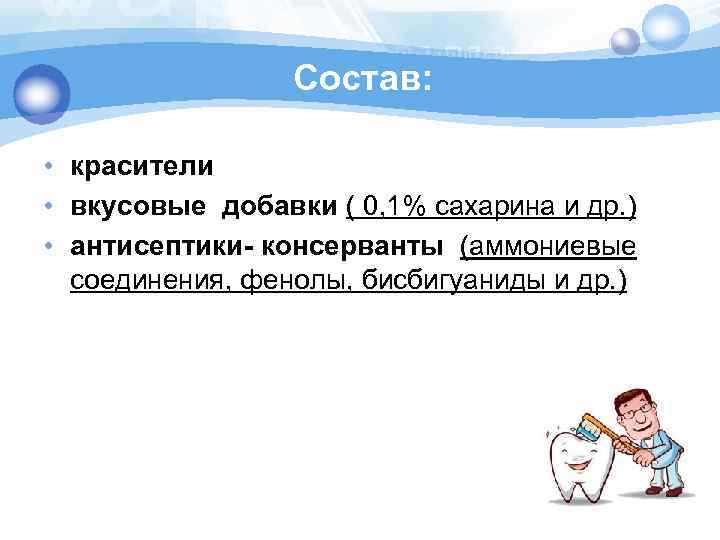 Состав:

• красители
• вкусовые добавки ( 0,1% сахарина и др.)
• антисептики- консерванты (аммониевые соединения, фенолы, бисбигуаниды и др.)